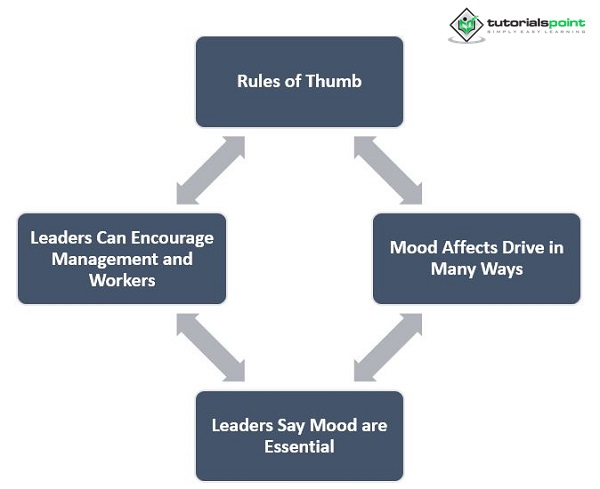 tutorialspoint
SIMPLY EASY LEARNING

Rules of Thumb

Leaders Can Encourage Management and Workers

Mood Affects Drive in Many Ways

Leaders Say Mood are Essential